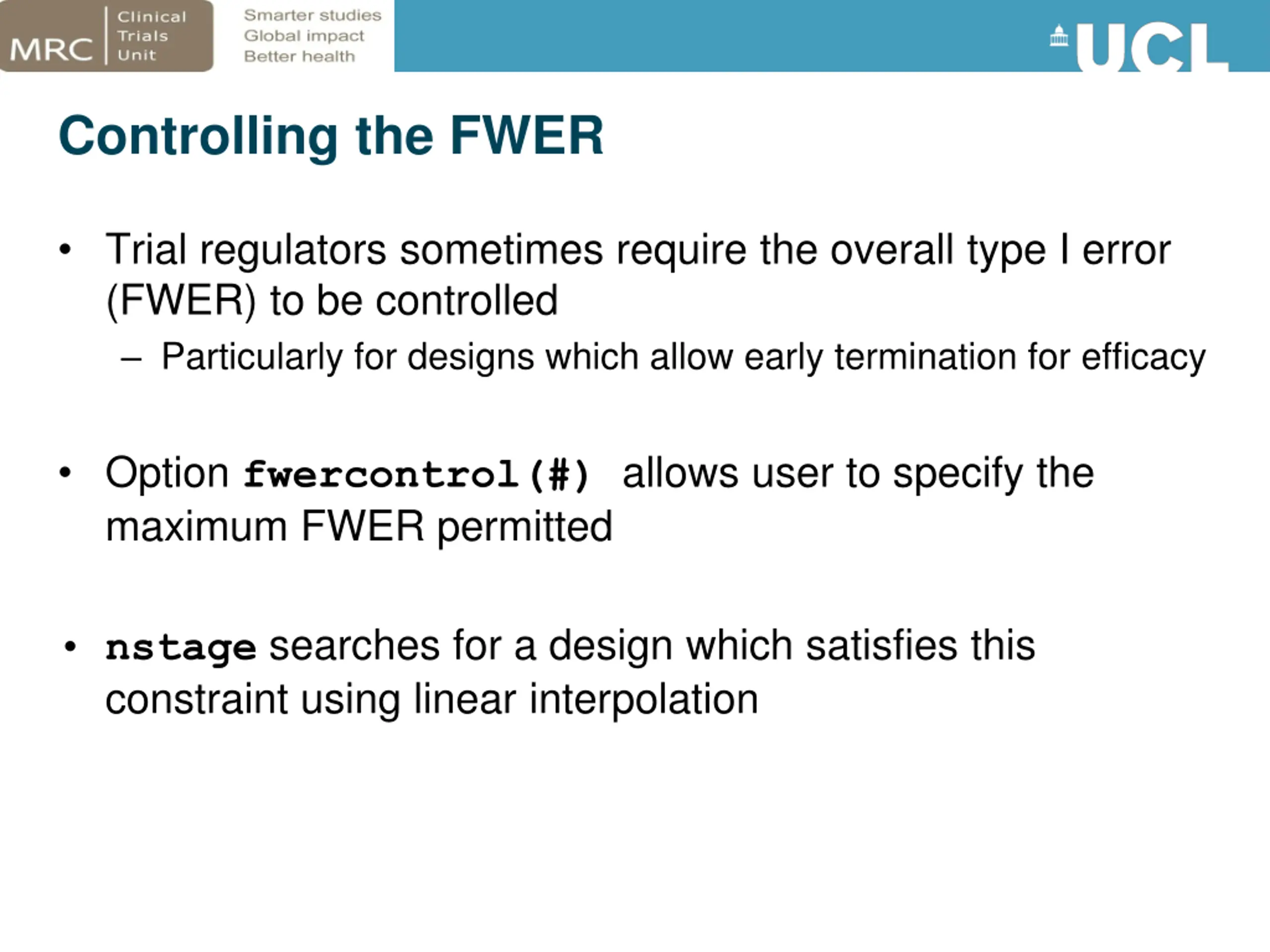 MRC Clinical Trials Unit

Smarter studies
Global impact
Better health

UCL

Controlling the FWER

• Trial regulators sometimes require the overall type I error (FWER) to be controlled
– Particularly for designs which allow early termination for efficacy

• Option fwercontrol(#) allows user to specify the maximum FWER permitted

• nstage searches for a design which satisfies this constraint using linear interpolation